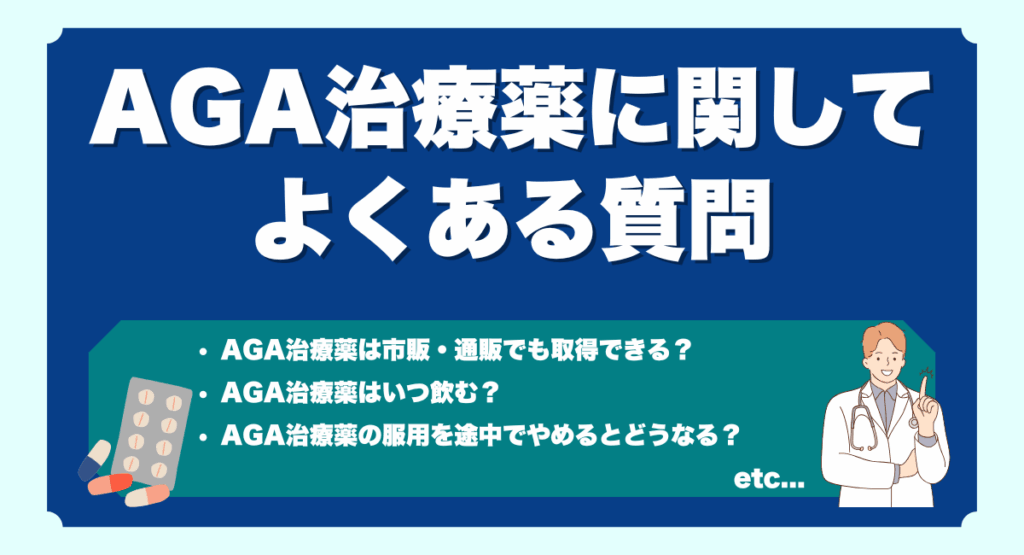 AGA治療薬に関して
よくある質問

・AGA治療薬は市販・通販でも取得できる？
・AGA治療薬はいつ飲む？
・AGA治療薬の服用を途中でやめるとどうなる？

etc...